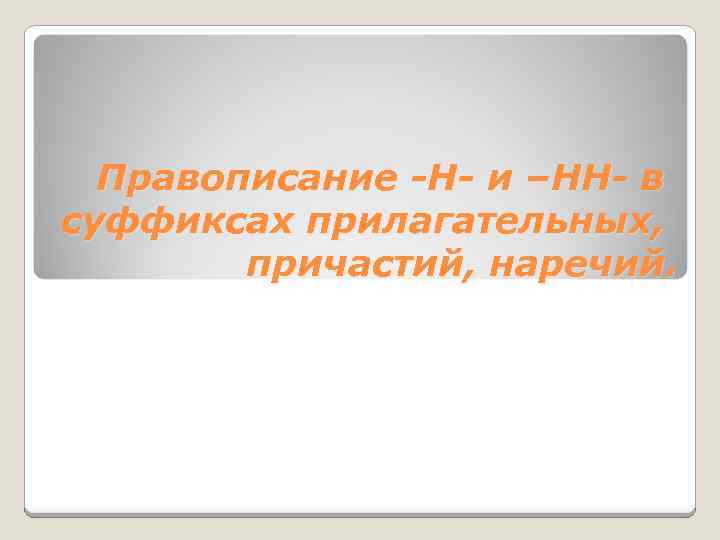 Правописание -Н- и –НН- в суффиксах прилагательных, причастий, наречий.